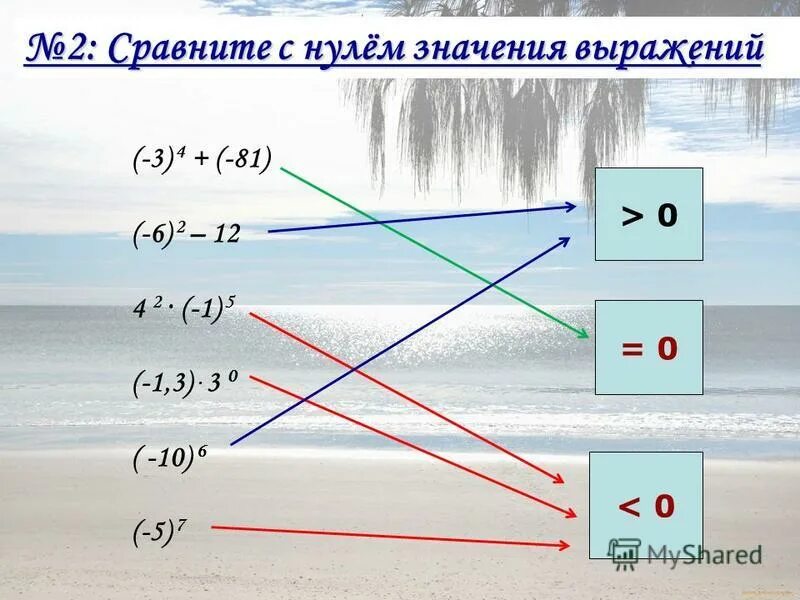 №2: Сравните с нулём значения выражений

$(-3)^4 + (-81)$

$(-6)^2 - 12$

$4^2 \cdot (-1)^5$

$(-1,3) \cdot 3^0$

$(-10)^6$

$(-5)^7$

$> 0$

$= 0$

$< 0$

MyShared